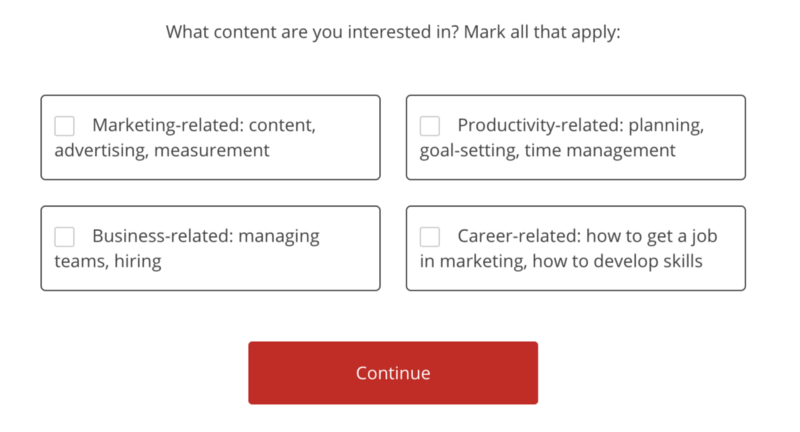 What content are you interested in? Mark all that apply:

Marketing-related: content, advertising, measurement

Productivity-related: planning, goal-setting, time management

Business-related: managing teams, hiring

Career-related: how to get a job in marketing, how to develop skills

Continue